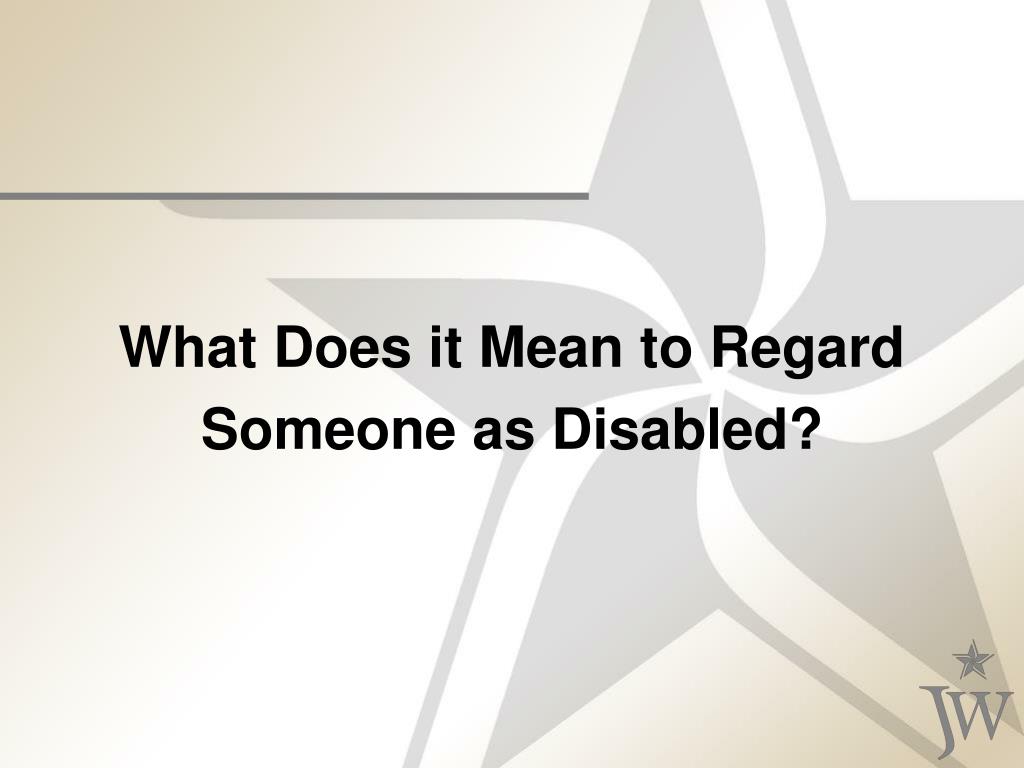 What Does it Mean to Regard Someone as Disabled?

JW